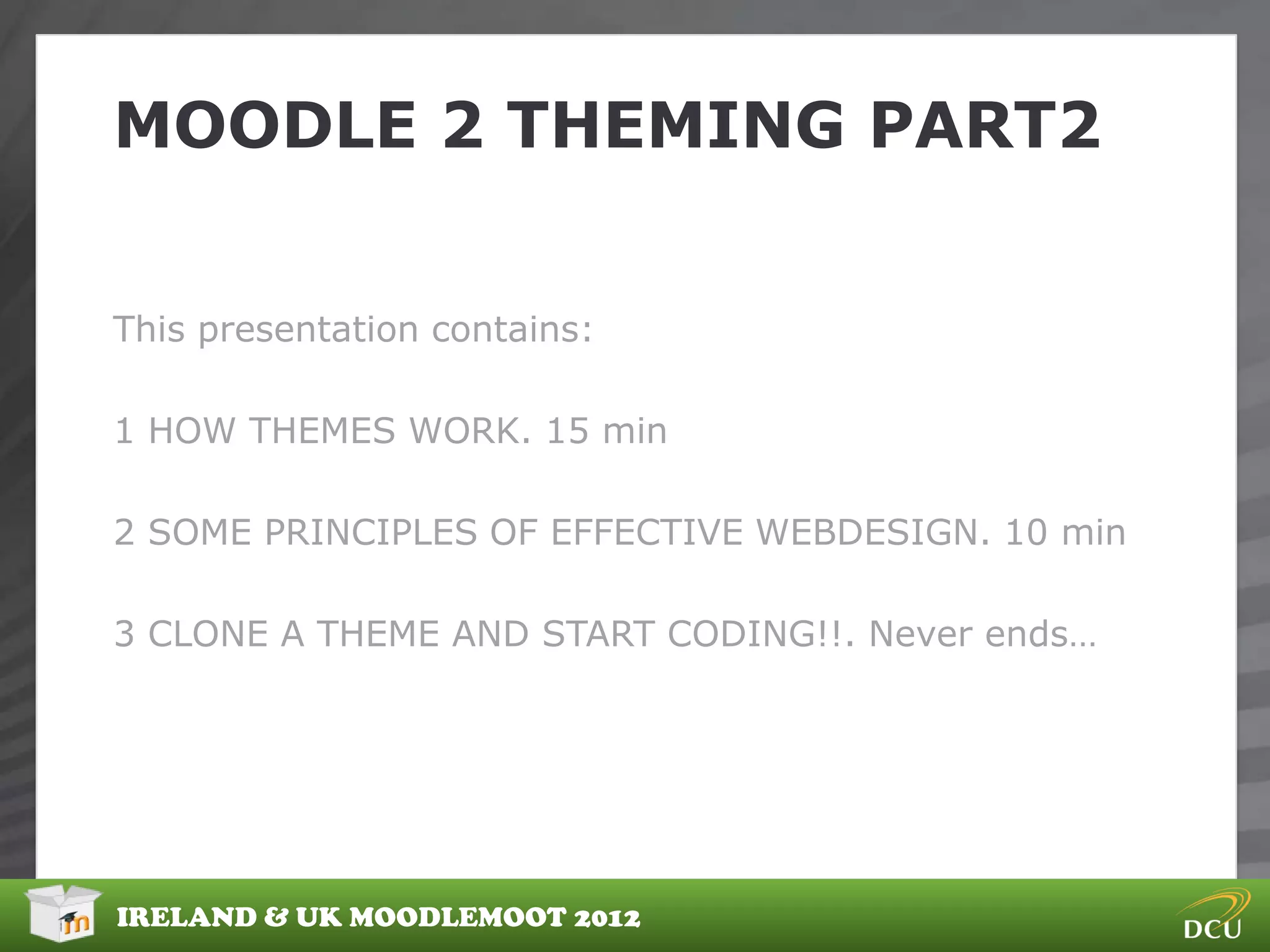 MOODLE 2 THEMING PART2

This presentation contains:

1 HOW THEMES WORK. 15 min

2 SOME PRINCIPLES OF EFFECTIVE WEBDESIGN. 10 min

3 CLONE A THEME AND START CODING!!. Never ends…

IRELAND & UK MOODLEMOOT 2012

DCU